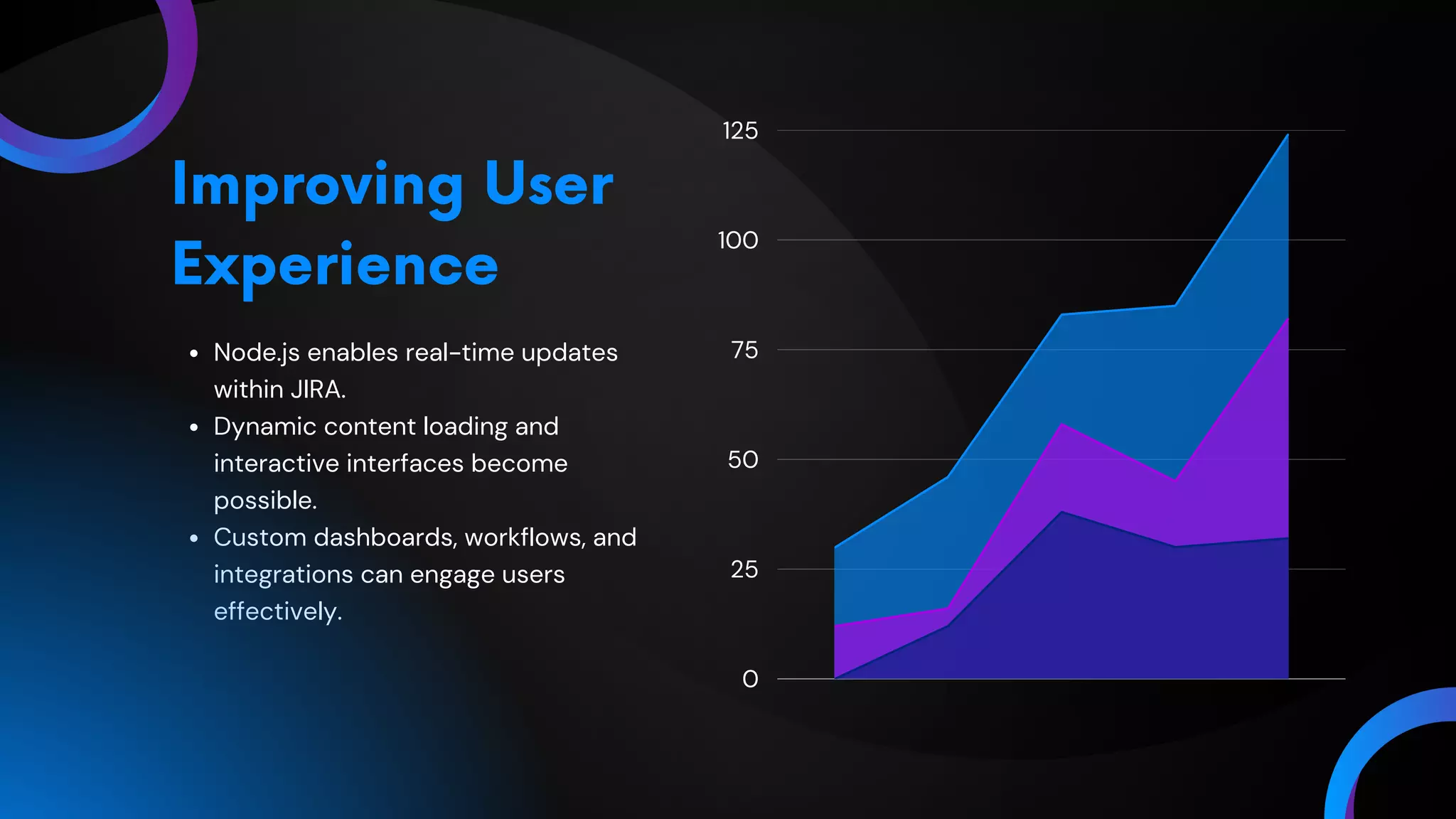 Improving User Experience

• Node.js enables real-time updates within JIRA.
• Dynamic content loading and interactive interfaces become possible.
• Custom dashboards, workflows, and integrations can engage users effectively.

125
100
75
50
25
0